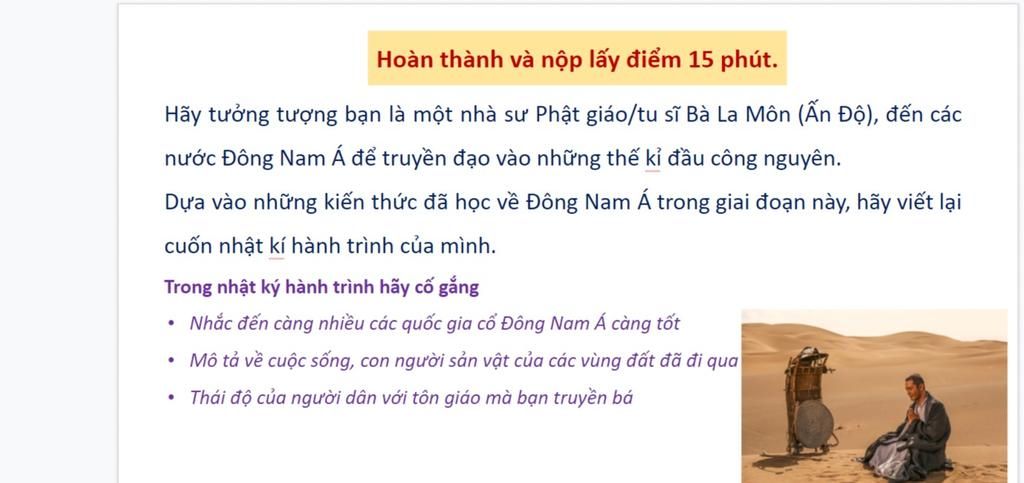 Hoàn thành và nộp lấy điểm 15 phút.

Hãy tưởng tượng bạn là một nhà sư Phật giáo/tu sĩ Bà La Môn (Ấn Độ), đến các nước Đông Nam Á để truyền đạo vào những thế kỉ đầu công nguyên.

Dựa vào những kiến thức đã học về Đông Nam Á trong giai đoạn này, hãy viết lại cuốn nhật kí hành trình của mình.

Trong nhật ký hành trình hãy cố gắng

• Nhắc đến càng nhiều các quốc gia cổ Đông Nam Á càng tốt
• Mô tả về cuộc sống, con người sản vật của các vùng đất đã đi qua
• Thái độ của người dân với tôn giáo mà bạn truyền bá